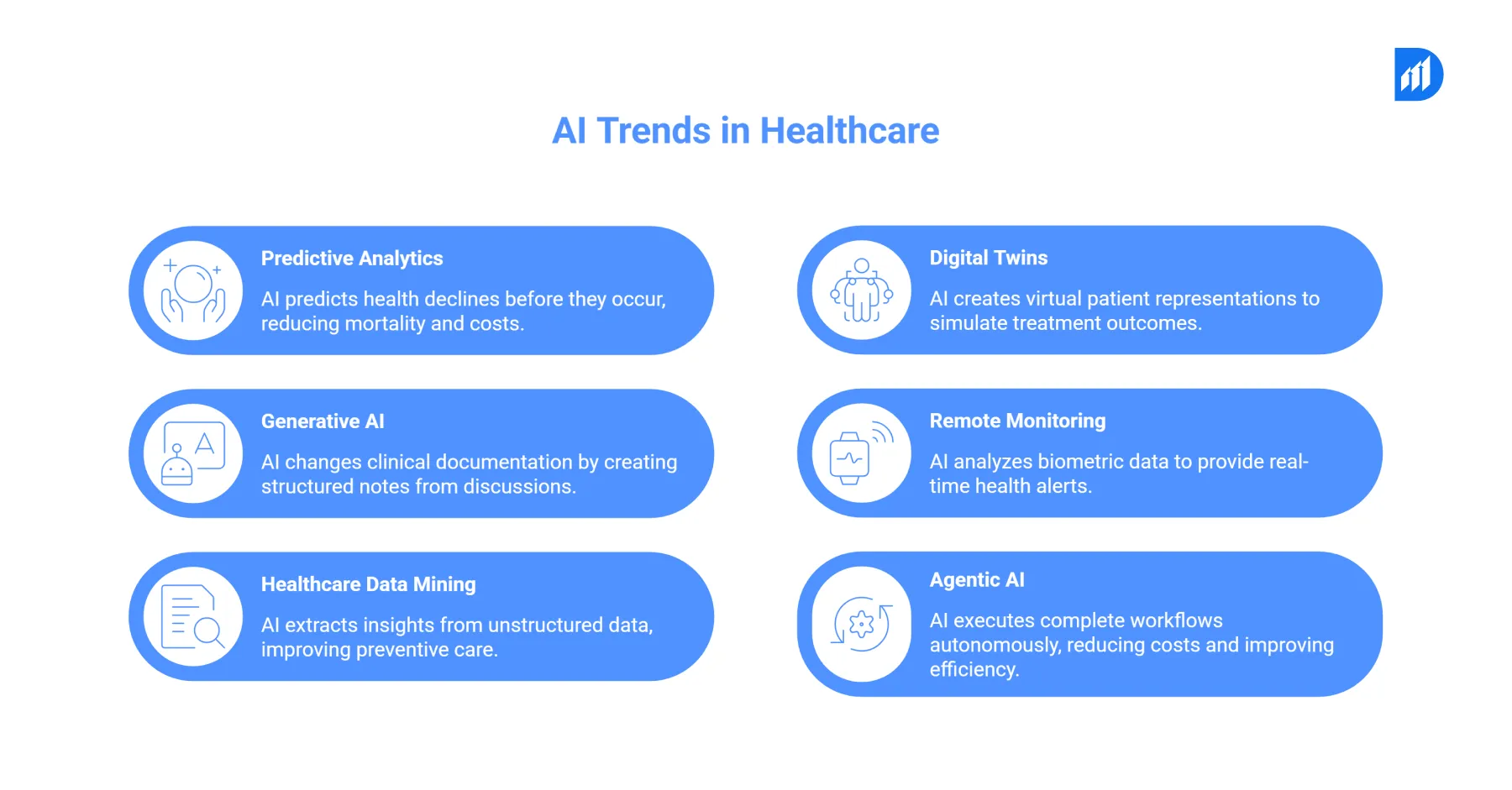 AI Trends in Healthcare

Predictive Analytics

AI predicts health declines before they occur, reducing mortality and costs.

Generative AI

AI changes clinical documentation by creating structured notes from discussions.

Healthcare Data Mining

AI extracts insights from unstructured data, improving preventive care.

Digital Twins

AI creates virtual patient representations to simulate treatment outcomes.

Remote Monitoring

AI analyzes biometric data to provide real-time health alerts.

Agentic AI

AI executes complete workflows autonomously, reducing costs and improving efficiency.